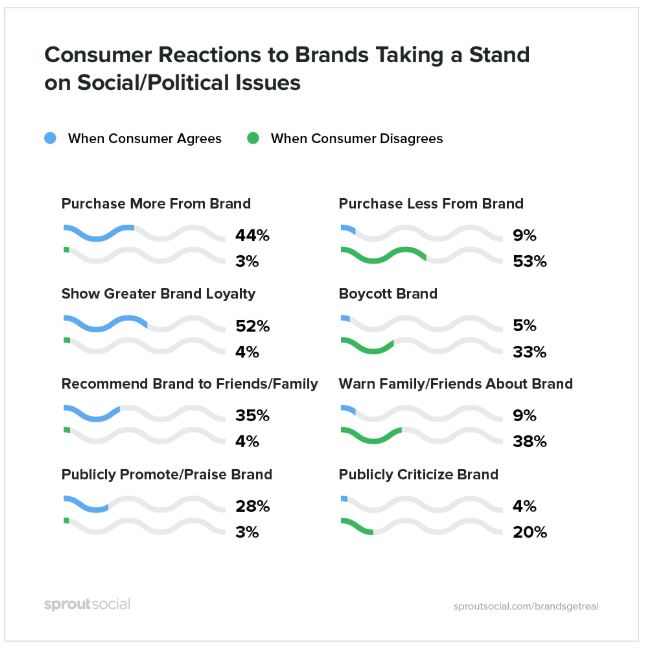 Consumer Reactions to Brands Taking a Stand on Social/Political Issues

When Consumer Agrees
When Consumer Disagrees

Purchase More From Brand
44%
3%

Show Greater Brand Loyalty
52%
4%

Recommend Brand to Friends/Family
35%
4%

Publicly Promote/Praise Brand
28%
3%

Purchase Less From Brand
9%
53%

Boycott Brand
5%
33%

Warn Family/Friends About Brand
9%
38%

Publicly Criticize Brand
4%
20%

sproutsocial

sproutsocial.com/brandsgetreal